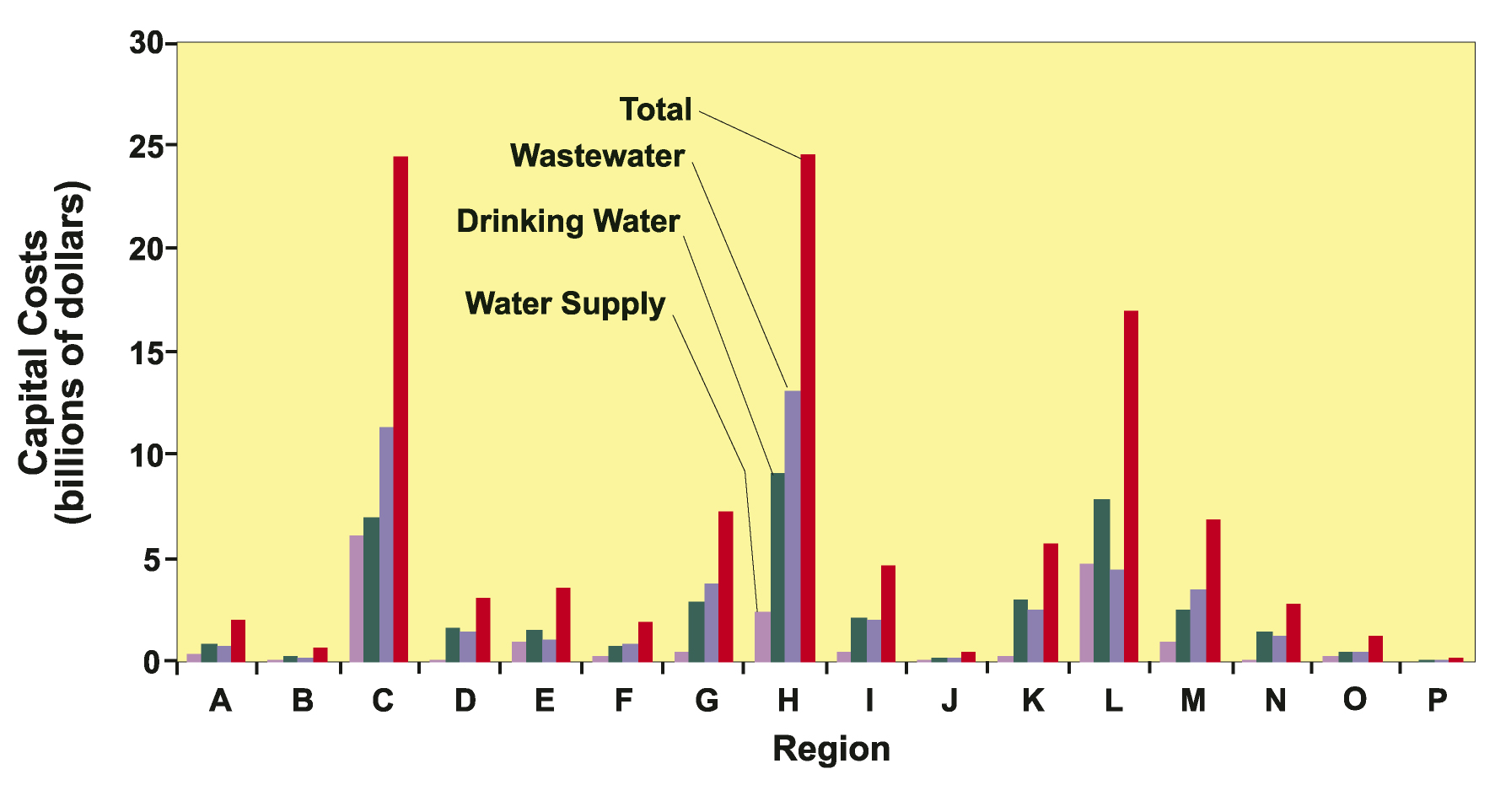 Capital Costs (billions of dollars)

30
25
20
15
10
5
0

Total
Wastewater
Drinking Water
Water Supply

A B C D E F G H I J K L M N O P

Region